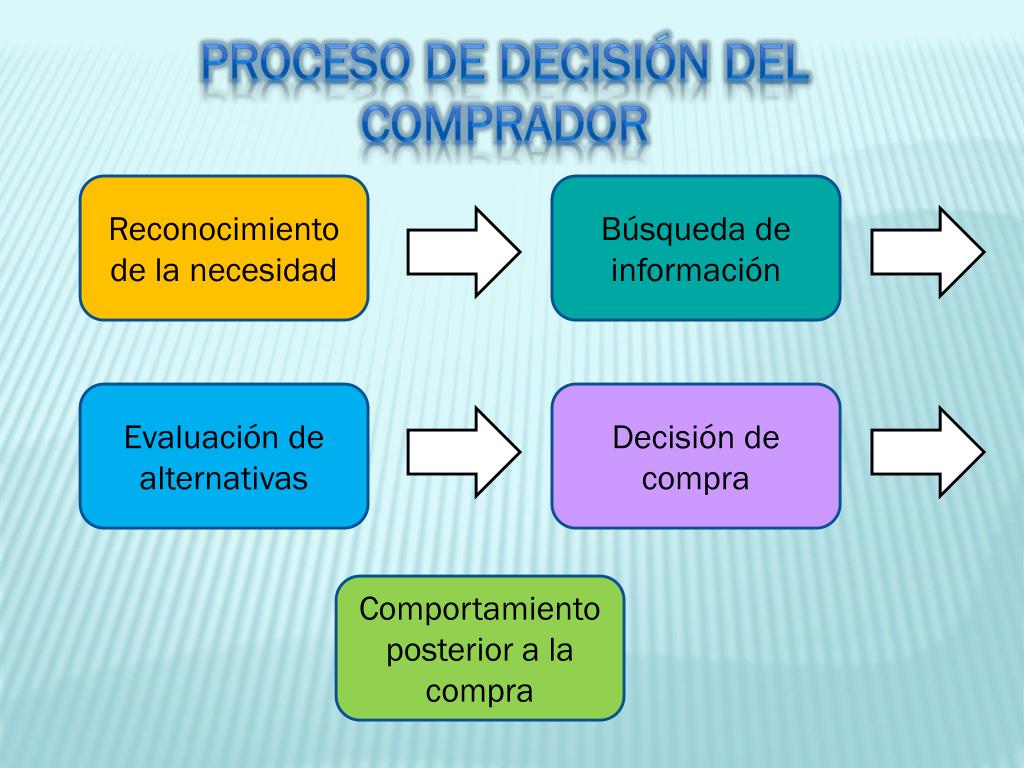 PROCESO DE DECISIÓN DEL COMPRADOR

Reconocimiento de la necesidad

Búsqueda de información

Evaluación de alternativas

Decisión de compra

Comportamiento posterior a la compra